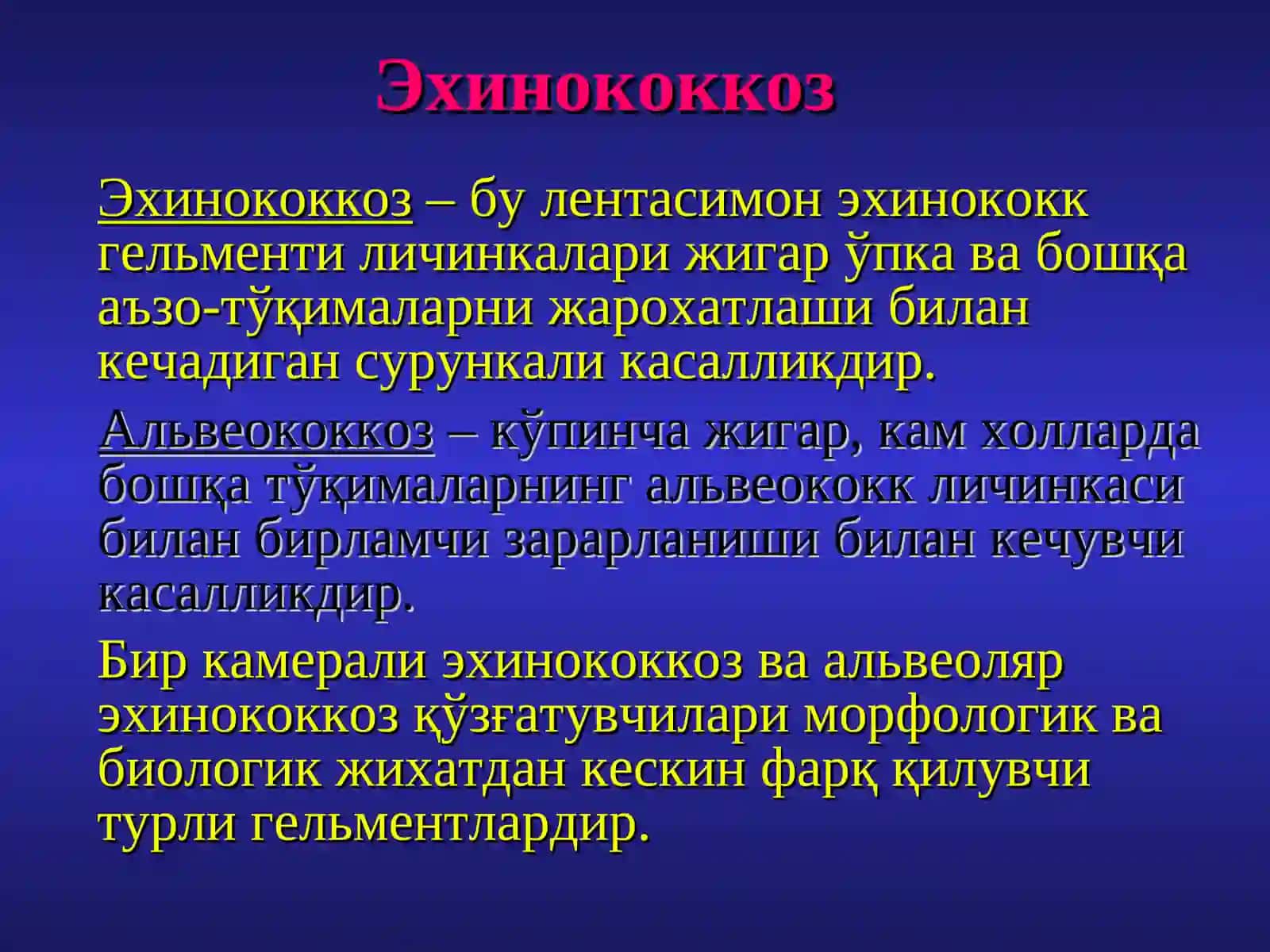 Эхинококкоз

Эхинококкоз – бу лентасимон эхинококк гельменти личинкалари жигар ўпка ва бошқа аъзо-тўқималарни жарохатлаши билан кечадиган сурункали касалликдир.

Альвеококкоз – кўпинча жигар, кам холларда бошқа тўқималарнинг альвеококк личинкаси билан бирламчи зарарланиши билан кечувчи касалликдир.

Бир камерали эхинококкоз ва альвеоляр эхинококкоз қўзғатувчилари морфологик ва биологик жихатдан кескин фарқ қилувчи турли гельментлардир.